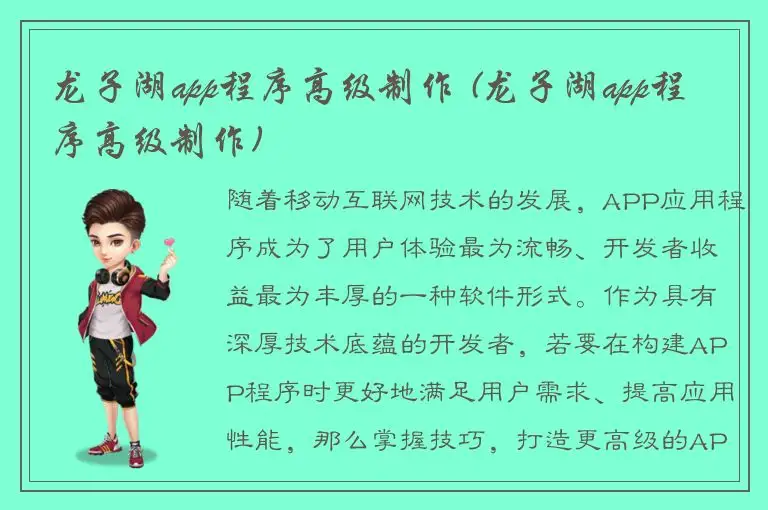 龙子湖app程序高级制作（龙子湖app程序高级制作）

随着移动互联网技术的发展，APP应用程序成为了用户体验最为流畅、开发者收益最为丰厚的一种软件形式。作为具有深厚技术底蕴的开发者，若要在构建APP程序时更好地满足用户需求、提高应用性能，那么掌握技巧，打造更高级的AP